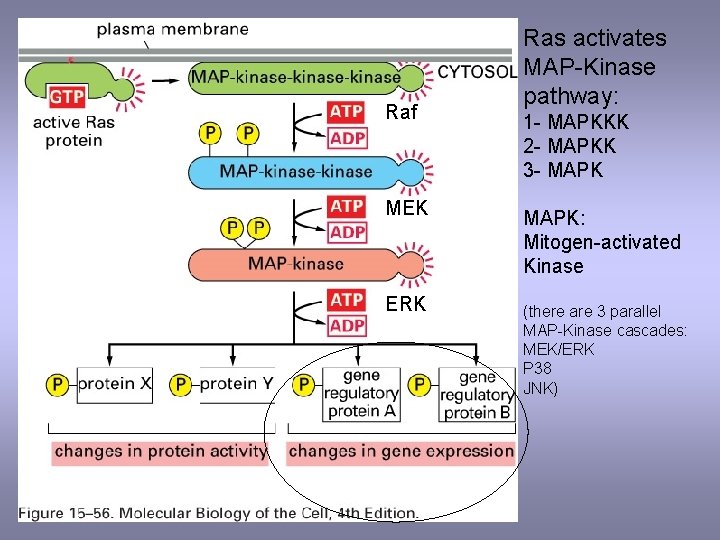 plasma membrane

GTP

active Ras protein

MAP-kinase-kinase-kinase

CYTOSOL

ATP

ADP

Raf

P P

MAP-kinase-kinase

ATP

ADP

MEK

P P

MAP-kinase

ATP

ADP

ERK

P protein X

P protein Y

P gene regulatory protein A

P gene regulatory protein B

changes in protein activity

changes in gene expression

Figure 15–56. Molecular Biology of the Cell, 4th Edition.

Ras activates MAP-Kinase pathway:
1- MAPKKK
2- MAPKK
3- MAPK

MAPK:
Mitogen-activated Kinase

(there are 3 parallel MAP-Kinase cascades:
MEK/ERK
P38
JNK)